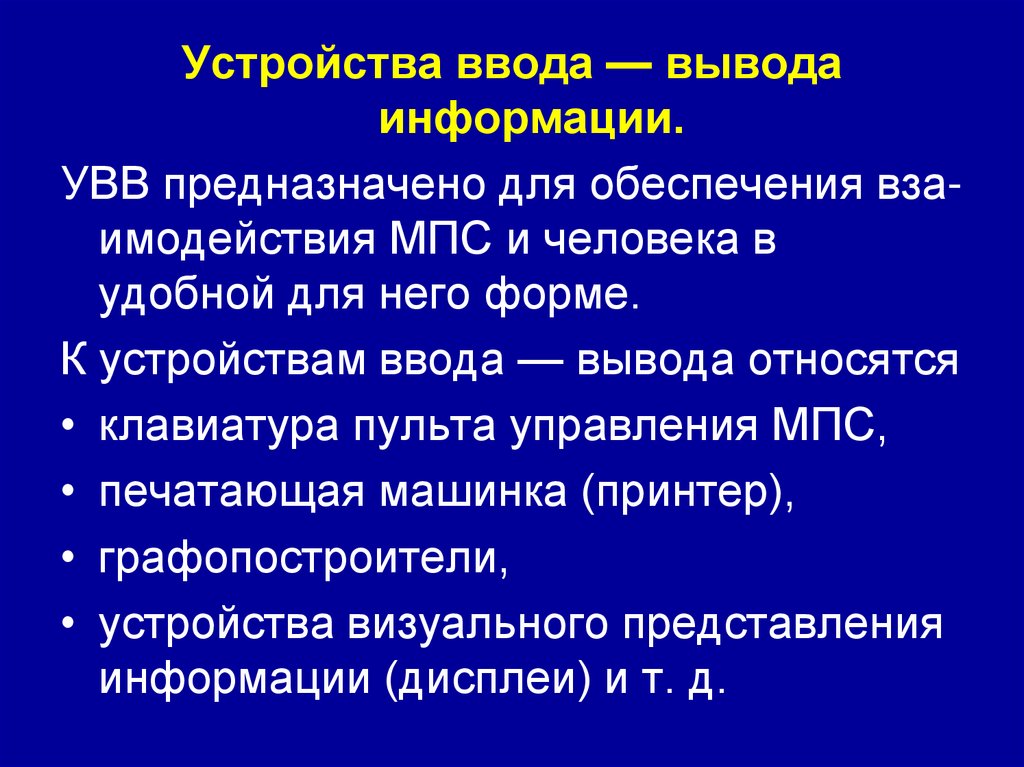 Устройства ввода — вывода информации.

УВВ предназначено для обеспечения взаимодействия МПС и человека в удобной для него форме.

К устройствам ввода — вывода относятся

• клавиатура пульта управления МПС,
• печатающая машинка (принтер),
• графопостроители,
• устройства визуального представления информации (дисплеи) и т. д.